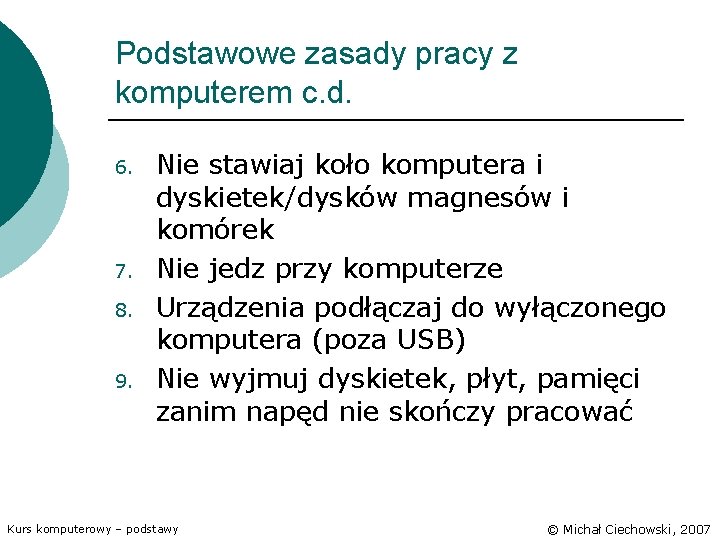 Podstawowe zasady pracy z komputerem c.d.

6. Nie stawiaj koło komputera i dyskietek/dysków magnesów i komórek
7. Nie jedz przy komputerze
8. Urządzenia podłączaj do wyłączonego komputera (poza USB)
9. Nie wyjmuj dyskietek, płyt, pamięci zanim napęd nie skończy pracować

Kurs komputerowy – podstawy

© Michał Ciechowski, 2007